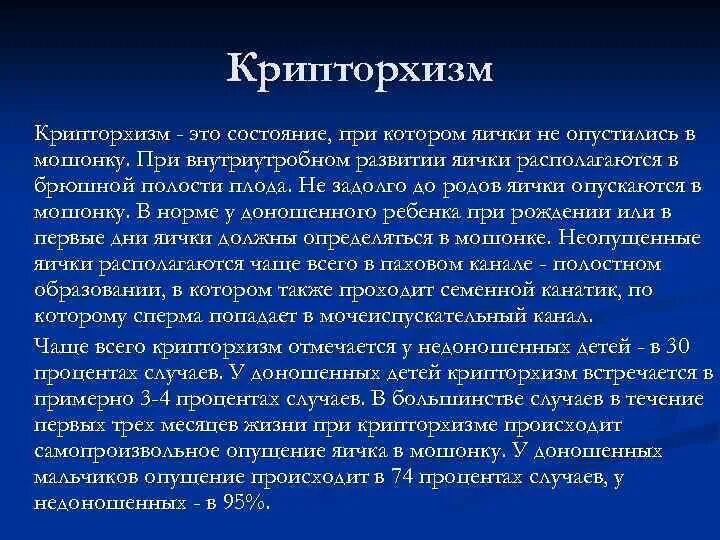 Крипторхизм

Крипторхизм - это состояние, при котором яички не опустились в мошонку. При внутриутробном развитии яички располагаются в брюшной полости плода. Не задолго до родов яички опускаются в мошонку. В норме у доношенного ребенка при рождении или в первые дни яички должны определяться в мошонке. Неопущенные яички располагаются чаще всего в паховом канале - полостном образовании, в котором также проходит семенной канатик, по которому сперма попадает в мочеиспускательный канал.

Чаще всего крипторхизм отмечается у недоношенных детей - в 30 процентах случаев. У доношенных детей крипторхизм встречается в примерно 3-4 процентах случаев. В большинстве случаев в течение первых трех месяцев жизни при крипторхизме происходит самопроизвольное опущение яичка в мошонку. У доношенных мальчиков опущение происходит в 74 процентах случаев, у недоношенных - в 95%.